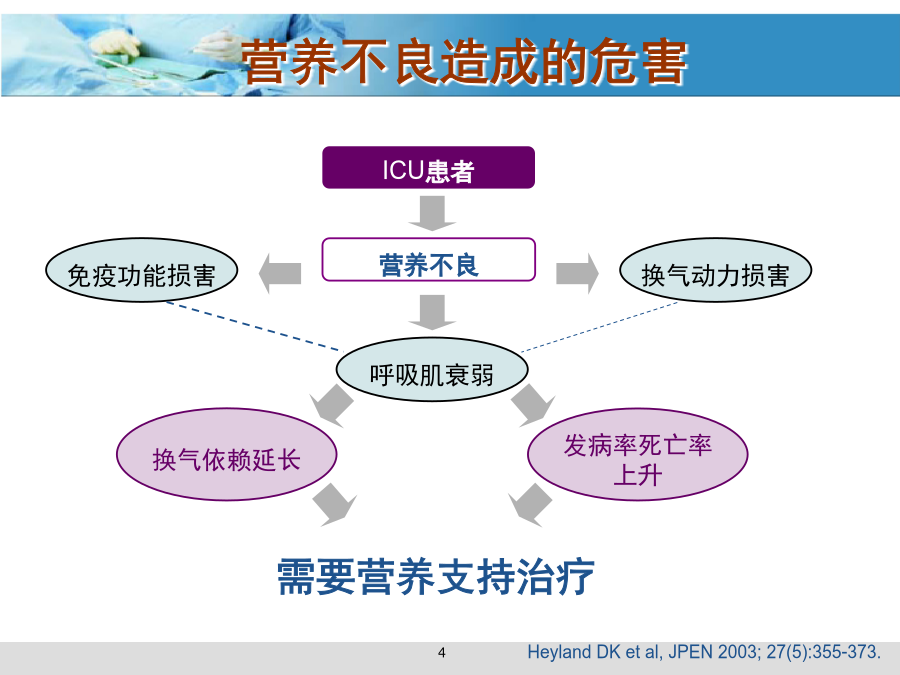 营养不良造成的危害

ICU患者

营养不良

免疫功能损害

换气动力损害

呼吸肌衰弱

换气依赖延长

发病率死亡率上升

需要营养支持治疗

4

Heyland DK et al, JPEN 2003; 27(5):355-373.